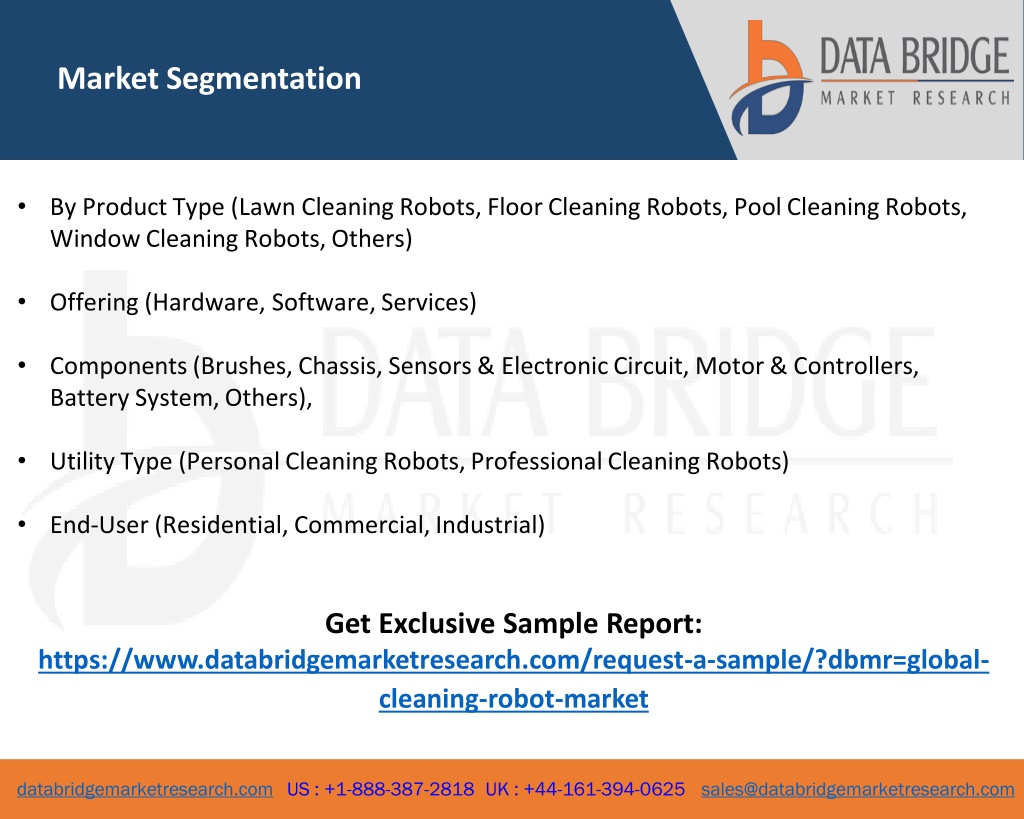 Market Segmentation

DATA BRIDGE
MARKET RESEARCH

• By Product Type (Lawn Cleaning Robots, Floor Cleaning Robots, Pool Cleaning Robots, Window Cleaning Robots, Others)

• Offering (Hardware, Software, Services)

• Components (Brushes, Chassis, Sensors & Electronic Circuit, Motor & Controllers, Battery System, Others),

• Utility Type (Personal Cleaning Robots, Professional Cleaning Robots)

• End-User (Residential, Commercial, Industrial)

DATA BRIDGE
MARKET RESEARCH

Get Exclusive Sample Report:
https://www.databridgemarketresearch.com/request-a-sample/?dbmr=global-cleaning-robot-market

databridgemarketresearch.com US : +1-888-387-2818 UK : +44-161-394-0625 sales@databridgemarketresearch.com